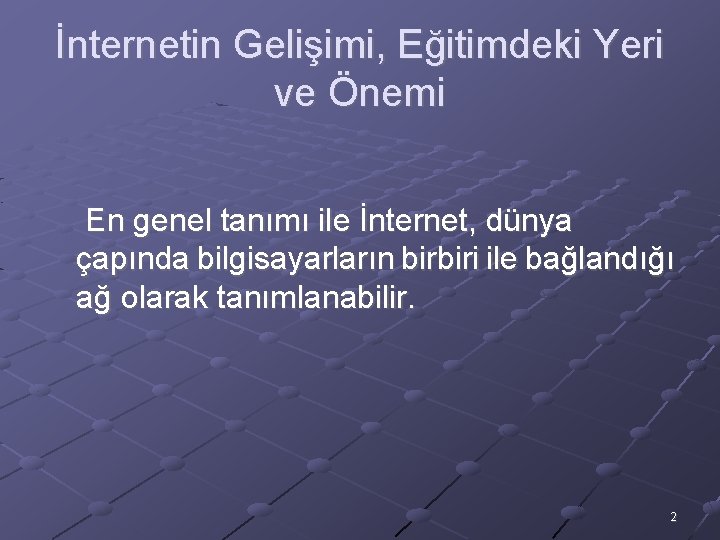 İnternetin Gelişimi, Eğitimdeki Yeri ve Önemi

En genel tanımı ile İnternet, dünya çapında bilgisayarların birbiri ile bağlandığı ağ olarak tanımlanabilir.

2